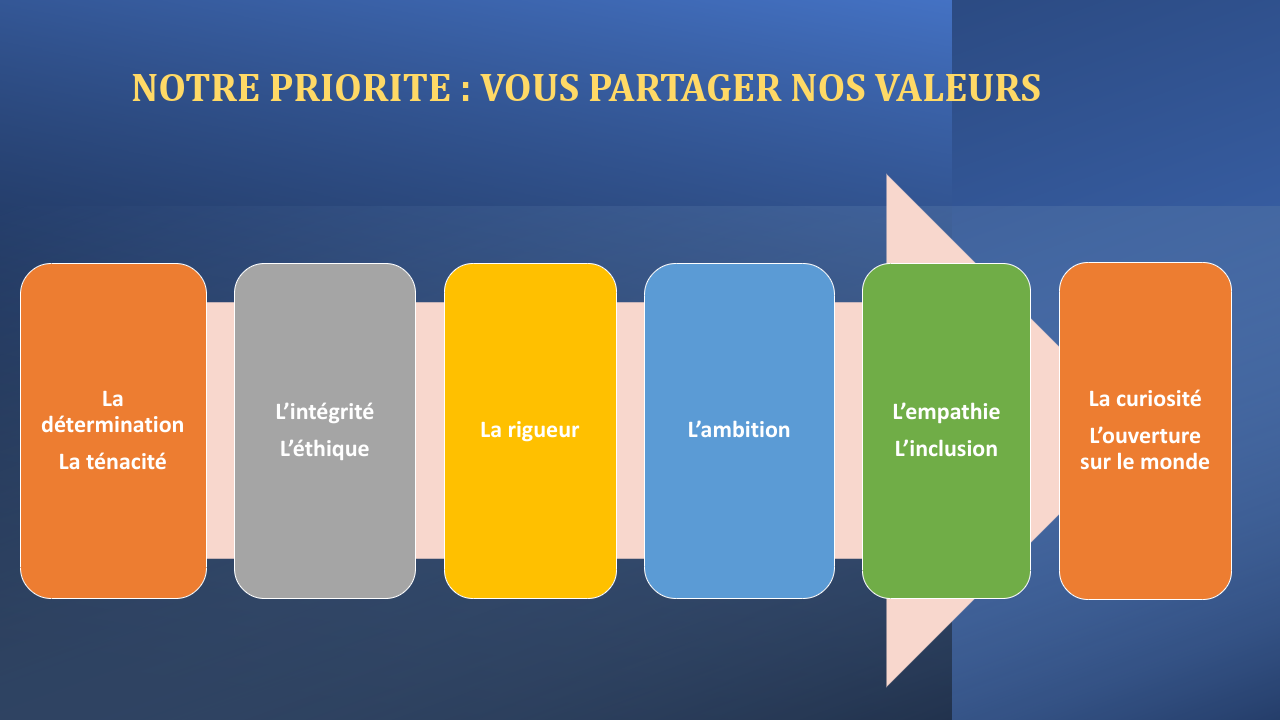 NOTRE PRIORITE : VOUS PARTAGER NOS VALEURS

La détermination

La ténacité

L’intégrité

L’éthique

La rigueur

L’ambition

L’empathie

L’inclusion

La curiosité

L’ouverture sur le monde